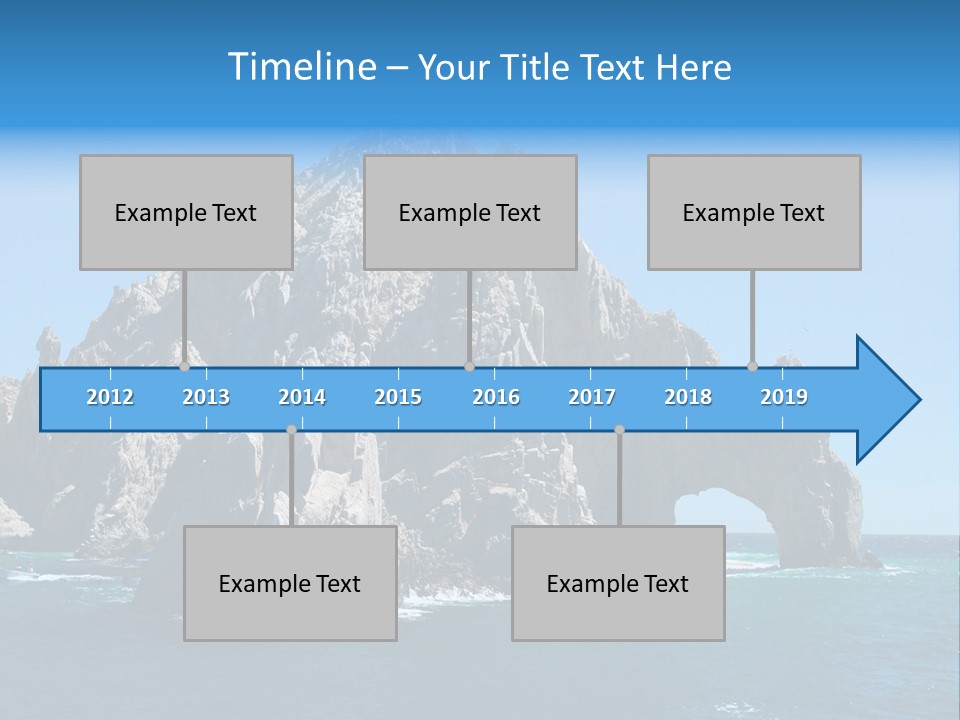 Timeline – Your Title Text Here

Example Text

Example Text

Example Text

2012 2013 2014 2015 2016 2017 2018 2019

Example Text

Example Text